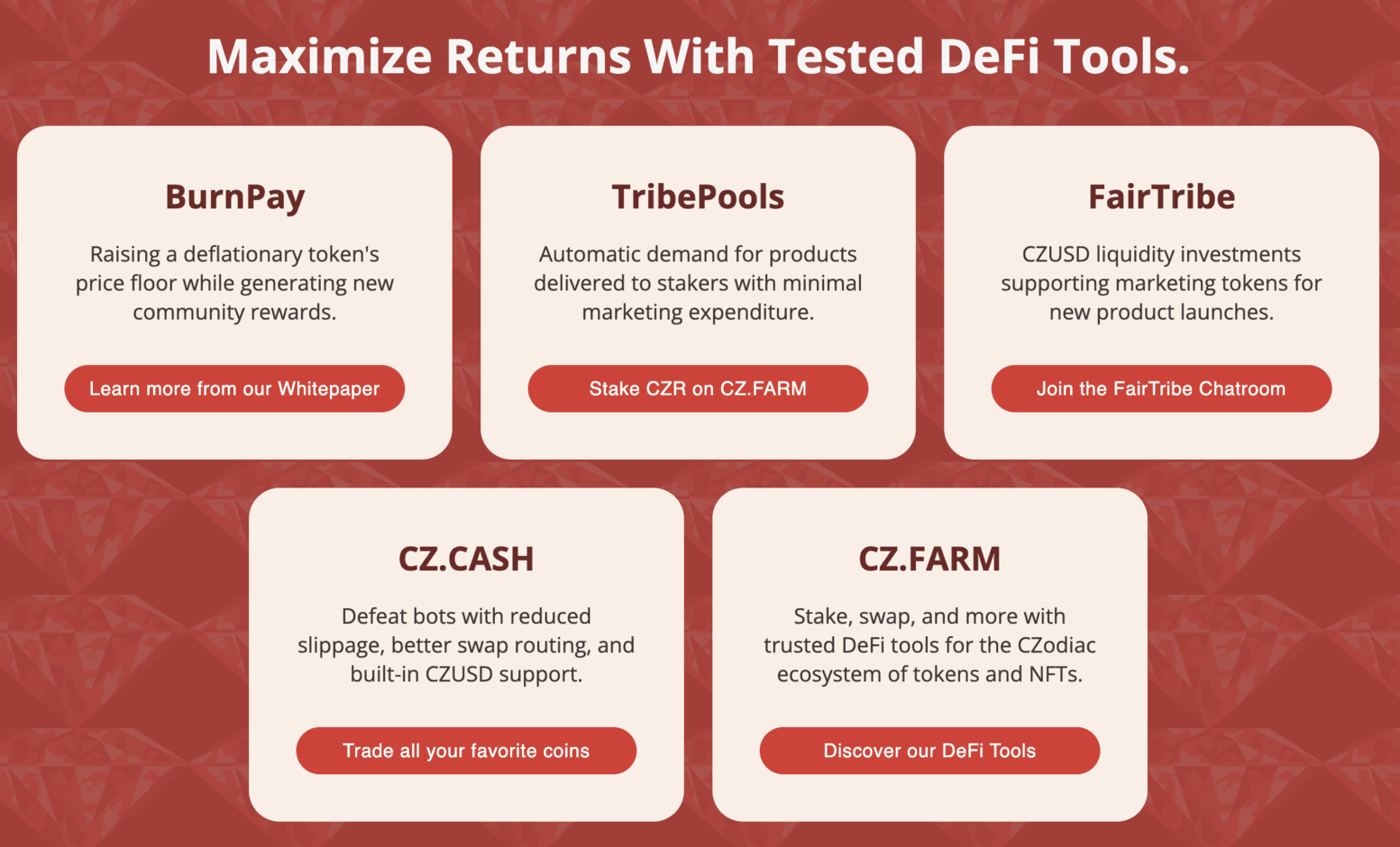 Maximize Returns With Tested DeFi Tools.

BurnPay

Raising a deflationary token's price floor while generating new community rewards.

Learn more from our Whitepaper

TribePools

Automatic demand for products delivered to stakers with minimal marketing expenditure.

Stake CZR on CZ.FARM

FairTribe

CZUSD liquidity investments supporting marketing tokens for new product launches.

Join the FairTribe Chatroom

CZ.CASH

Defeat bots with reduced slippage, better swap routing, and built-in CZUSD support.

Trade all your favorite coins

CZ.FARM

Stake, swap, and more with trusted DeFi tools for the CZodiac ecosystem of tokens and NFTs.

Discover our DeFi Tools